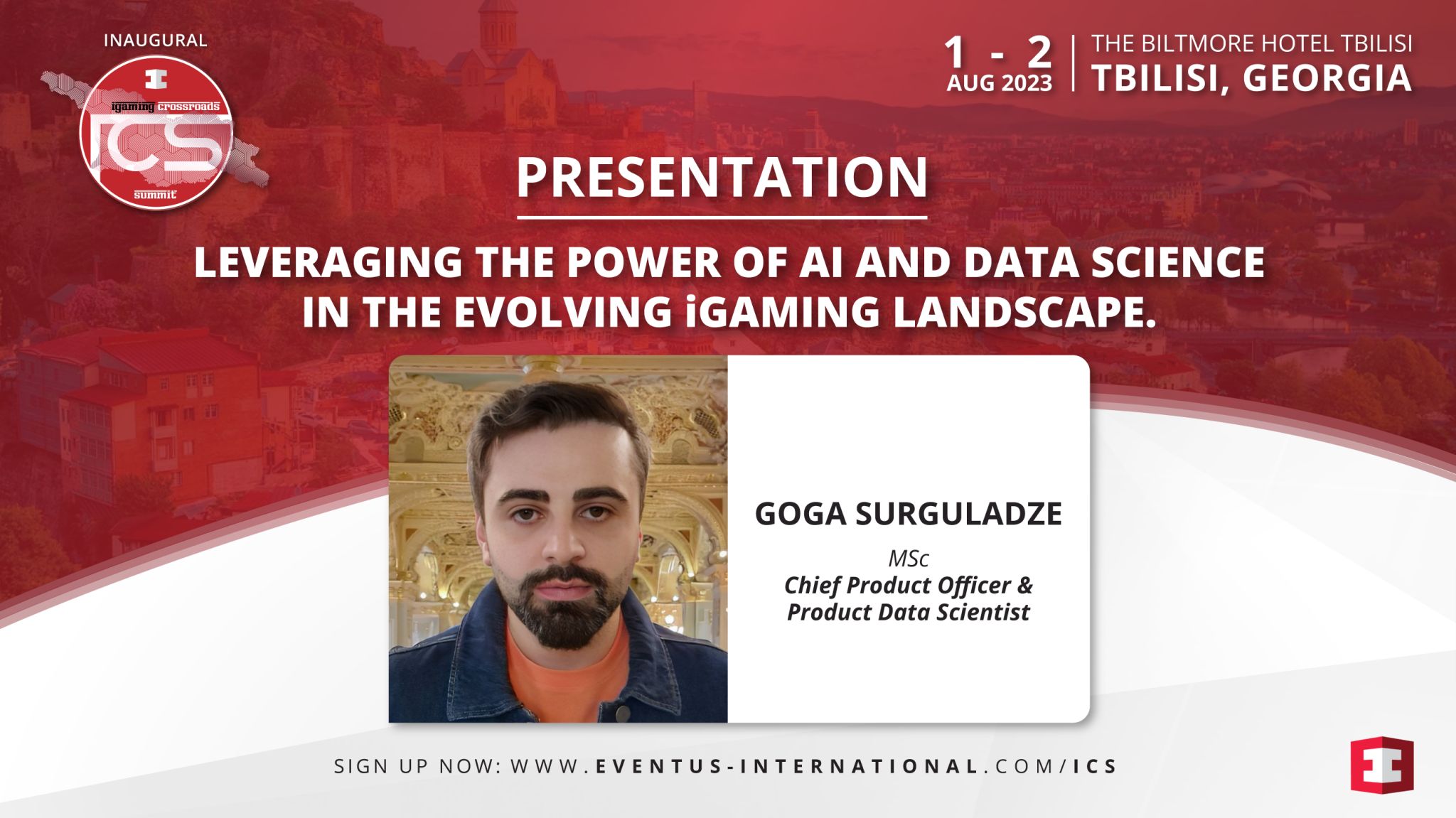 INAUGURAL

igaming crossroads

ICS

summit

1 - 2
AUG 2023

THE BILTMORE HOTEL TBILISI
TBILISI, GEORGIA

PRESENTATION

LEVERAGING THE POWER OF AI AND DATA SCIENCE IN THE EVOLVING iGAMING LANDSCAPE.

GOGA SURGULADZE

MSc
Chief Product Officer & Product Data Scientist

SIGN UP NOW: WWW.EVENTUS-INTERNATIONAL.COM/ICS